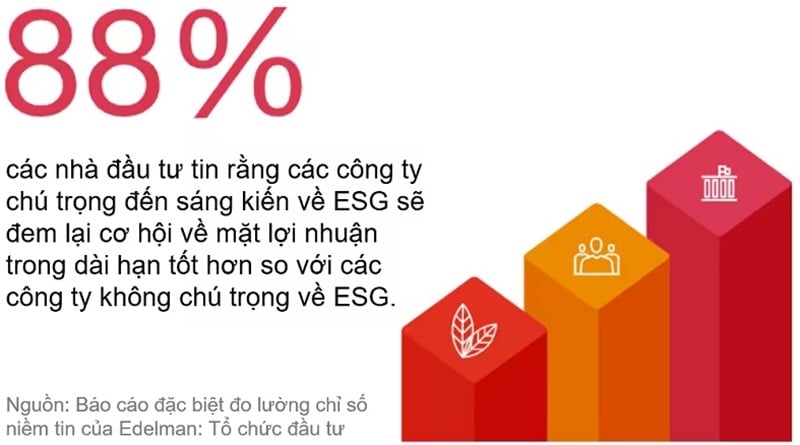 88%

các nhà đầu tư tin rằng các công ty chú trọng đến sáng kiến về ESG sẽ đem lại cơ hội về mặt lợi nhuận trong dài hạn tốt hơn so với các công ty không chú trọng về ESG.

Nguồn: Báo cáo đặc biệt đo lường chỉ số niềm tin của Edelman: Tổ chức đầu tư